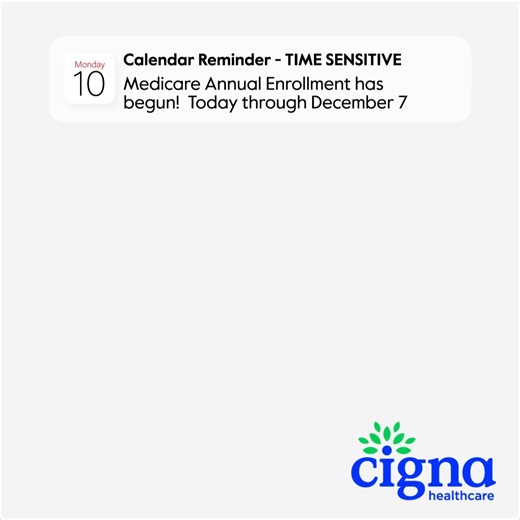 Monday
10

Calendar Reminder - TIME SENSITIVE
Medicare Annual Enrollment has begun! Today through December 7

cigna
healthcare